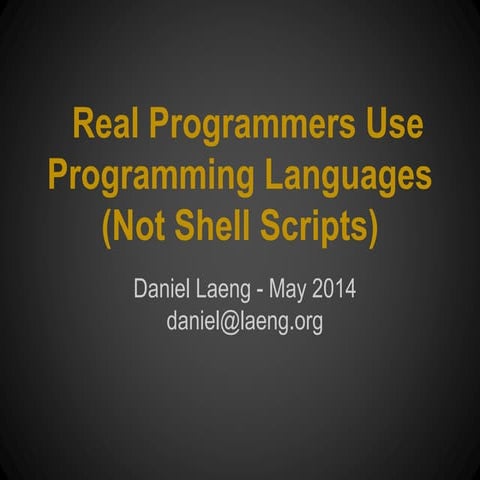 Real Programmers Use Programming Languages (Not Shell Scripts)

Daniel Laeng - May 2014
daniel@laeng.org